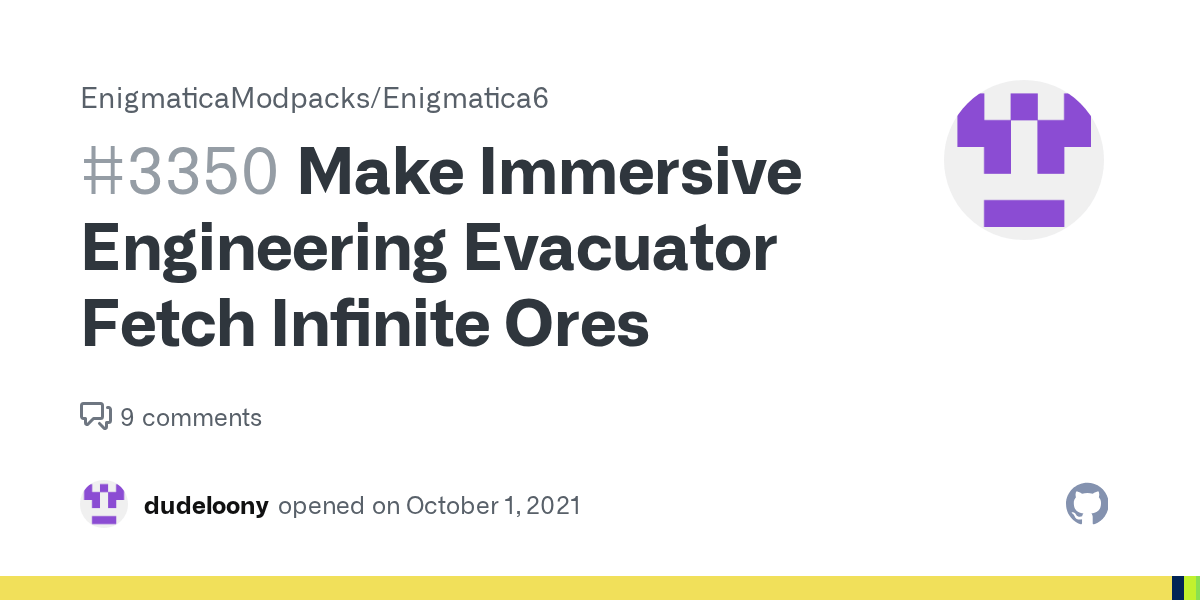 EnigmaticaModpacks/Enigmatica6

#3350 Make Immersive Engineering Evacuator Fetch Infinite Ores

9 comments

dudeloony opened on October 1, 2021